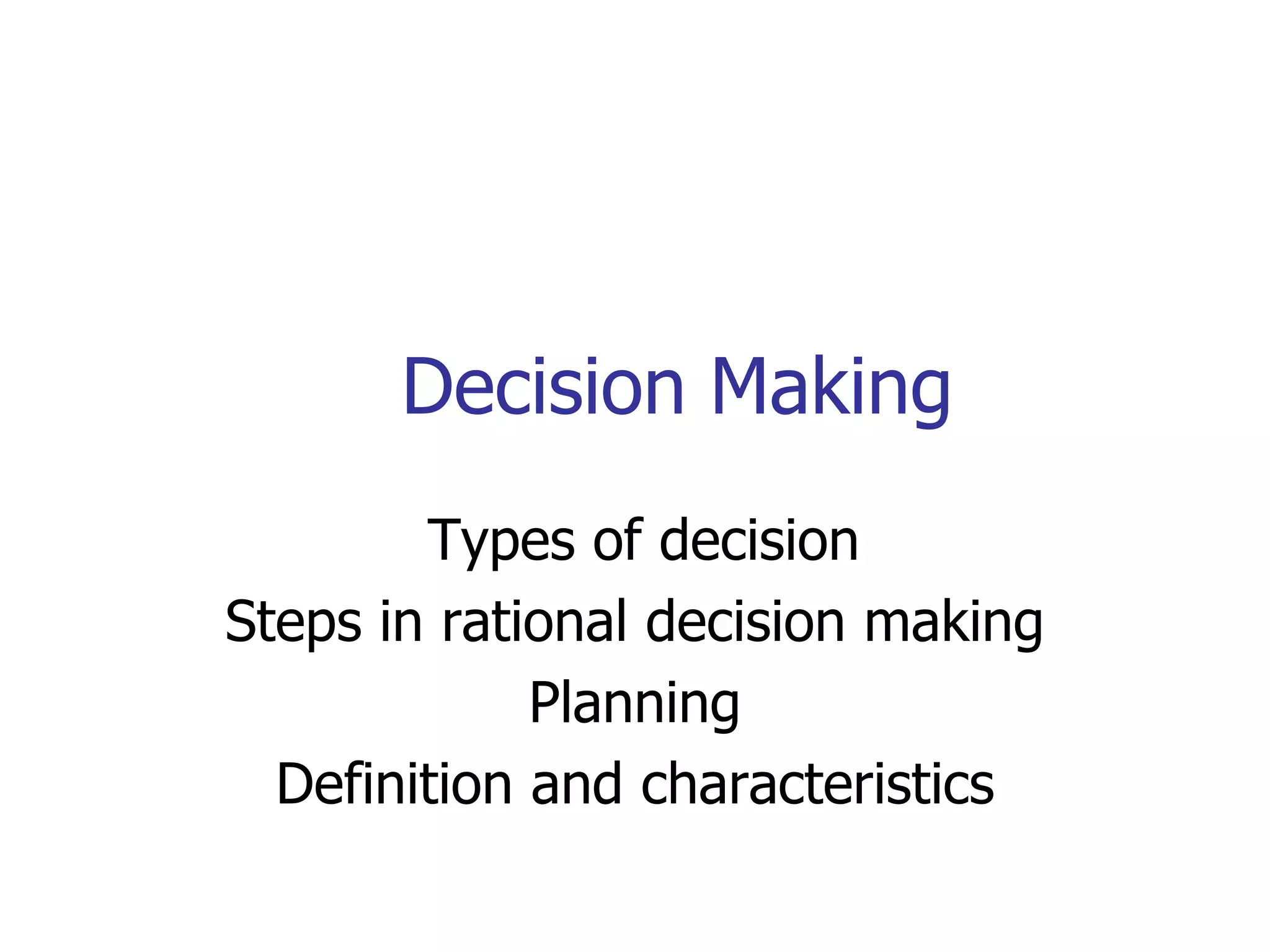 Decision Making

Types of decision
Steps in rational decision making
Planning
Definition and characteristics